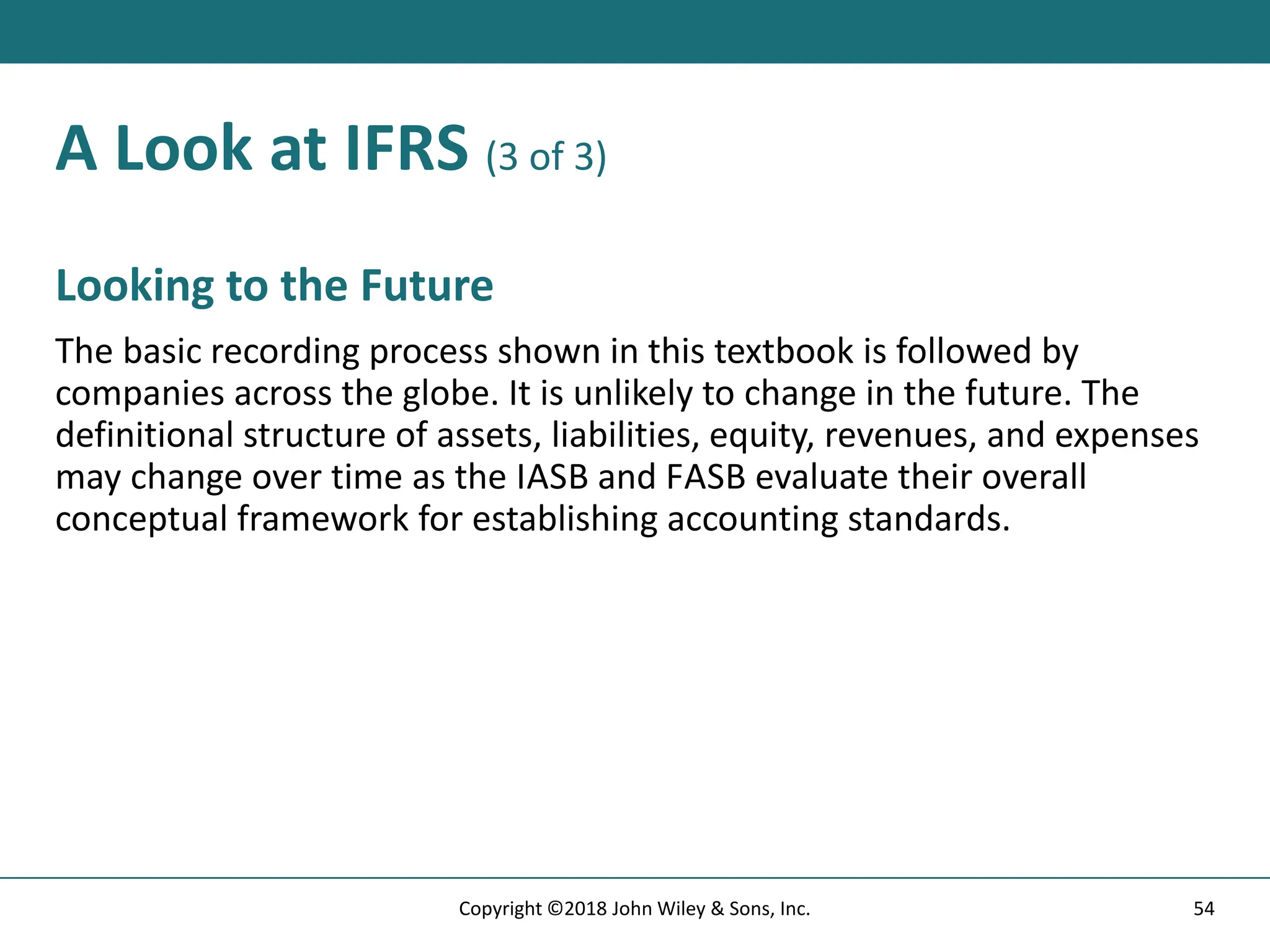 A Look at IFRS (3 of 3)

Looking to the Future

The basic recording process shown in this textbook is followed by companies across the globe. It is unlikely to change in the future. The definitional structure of assets, liabilities, equity, revenues, and expenses may change over time as the IASB and FASB evaluate their overall conceptual framework for establishing accounting standards.

Copyright ©2018 John Wiley & Sons, Inc.

54